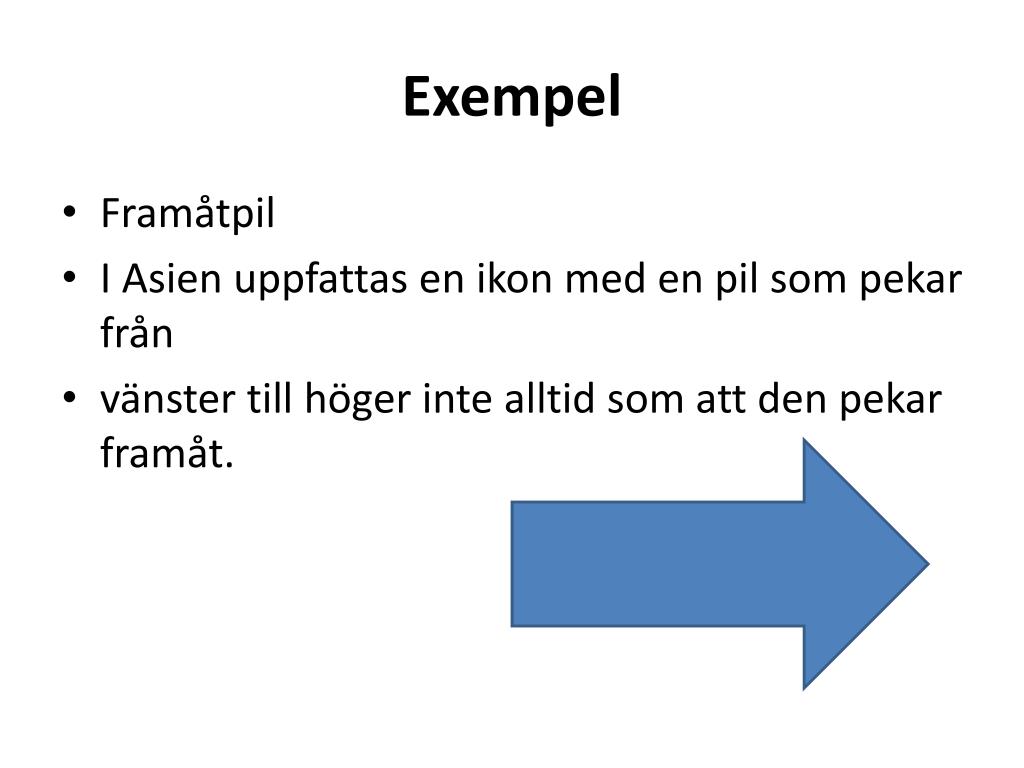 Exempel

• Framåtpil
• I Asien uppfattas en ikon med en pil som pekar från
• vänster till höger inte alltid som att den pekar framåt.